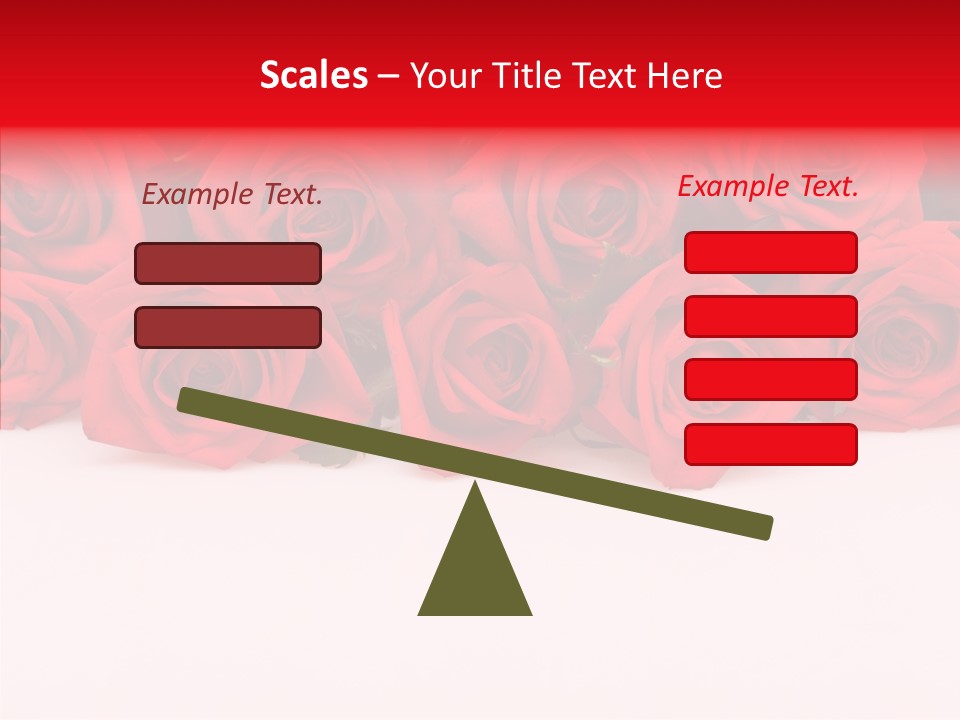 Scales – Your Title Text Here

Example Text.

Example Text.